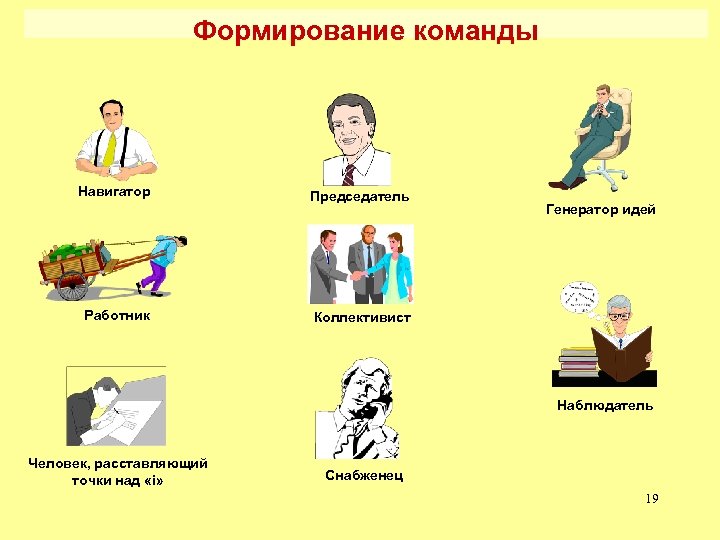 Формирование команды

Навигатор

Председатель

Генератор идей

Работник

Коллективист

Наблюдатель

Человек, расставляющий точки над «i»

Снабженец

19